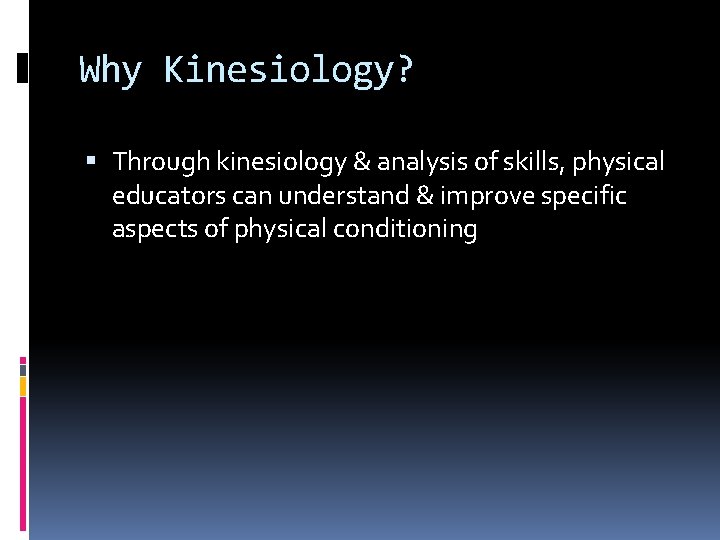 Why Kinesiology?

▪ Through kinesiology & analysis of skills, physical educators can understand & improve specific aspects of physical conditioning